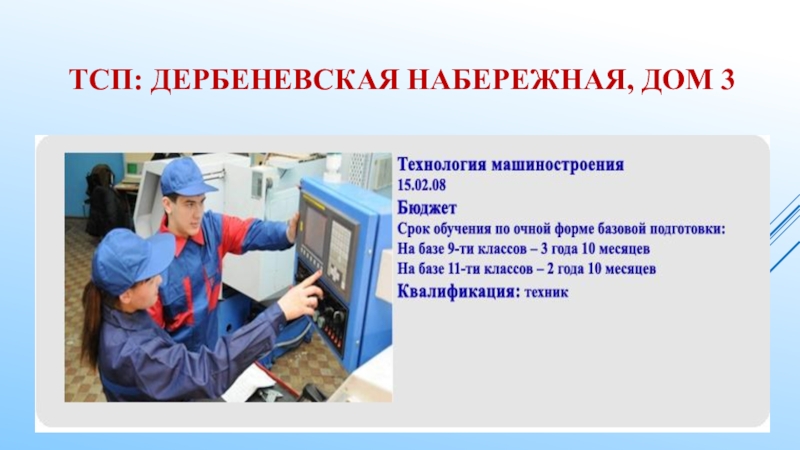 ТСП: ДЕРБЕНЕВСКАЯ НАБЕРЕЖНАЯ, ДОМ 3

Технология машиностроения
15.02.08
Бюджет
Срок обучения по очной форме базовой подготовки:
На базе 9-ти классов – 3 года 10 месяцев
На базе 11-ти классов – 2 года 10 месяцев
Квалификация: техник